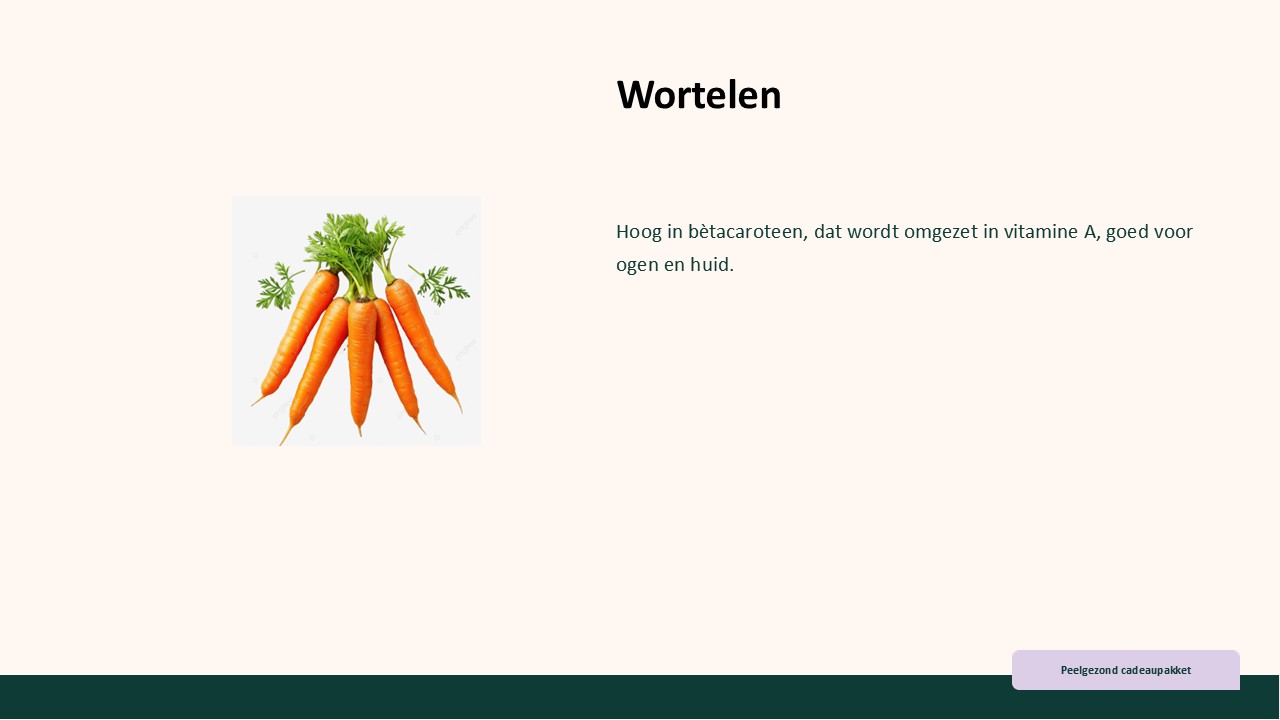 Wortelen

Hoog in bètacaroteen, dat wordt omgezet in vitamine A, goed voor ogen en huid.

Peelgezond cadeaupakket